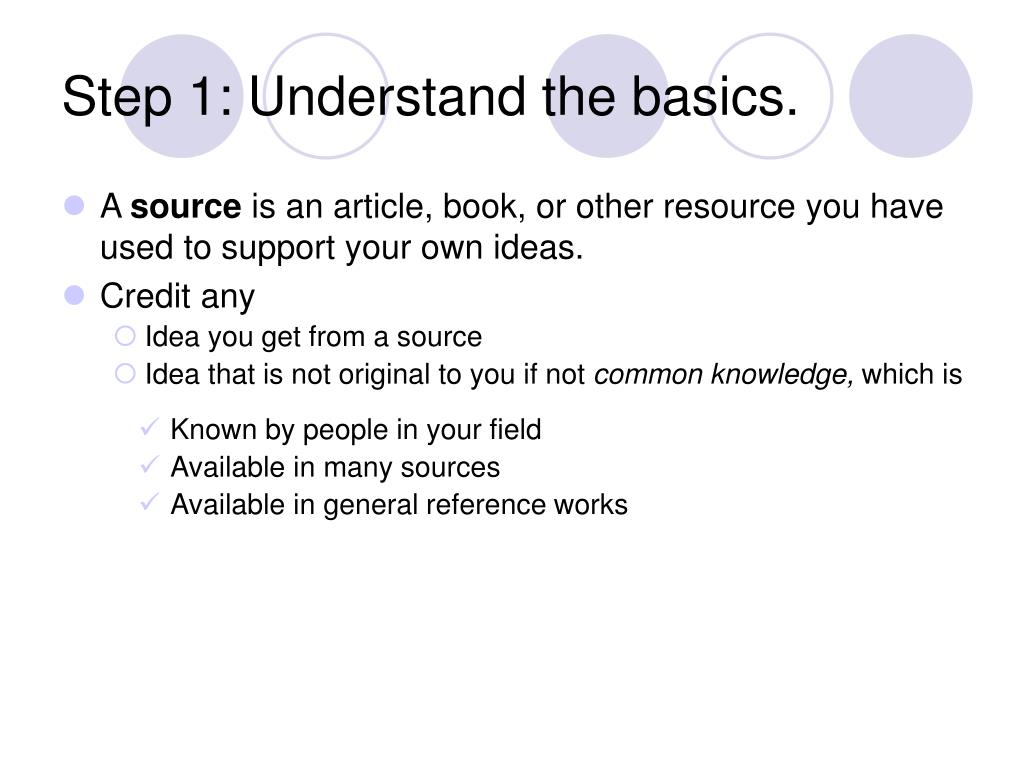 Step 1: Understand the basics.

A source is an article, book, or other resource you have used to support your own ideas.

Credit any

Idea you get from a source

Idea that is not original to you if not common knowledge, which is

Known by people in your field

Available in many sources

Available in general reference works